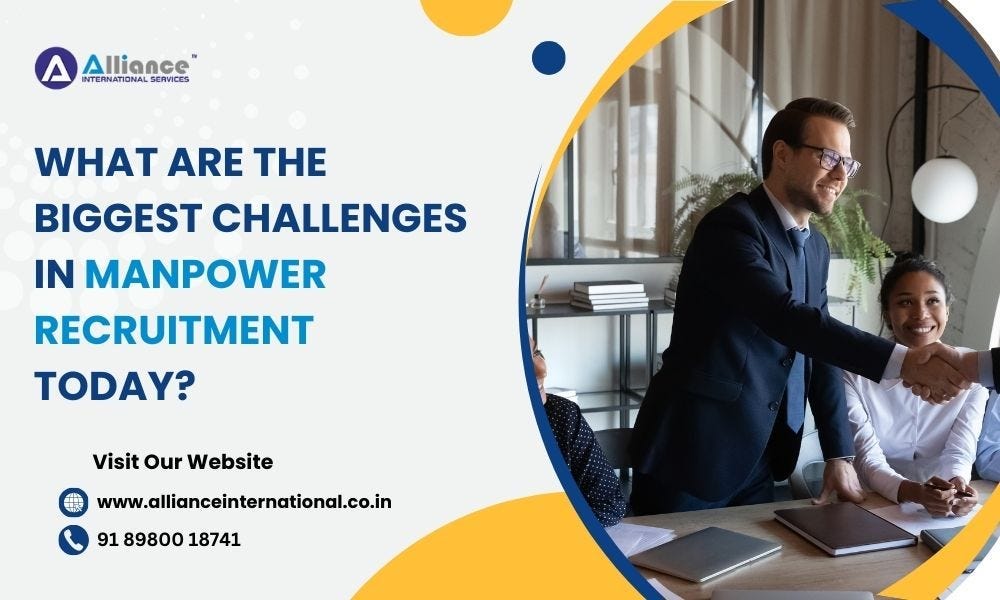 Alliance™
INTERNATIONAL SERVICES

WHAT ARE THE BIGGEST CHALLENGES IN MANPOWER RECRUITMENT TODAY?

Visit Our Website

www.allianceinternational.co.in

91 89800 18741